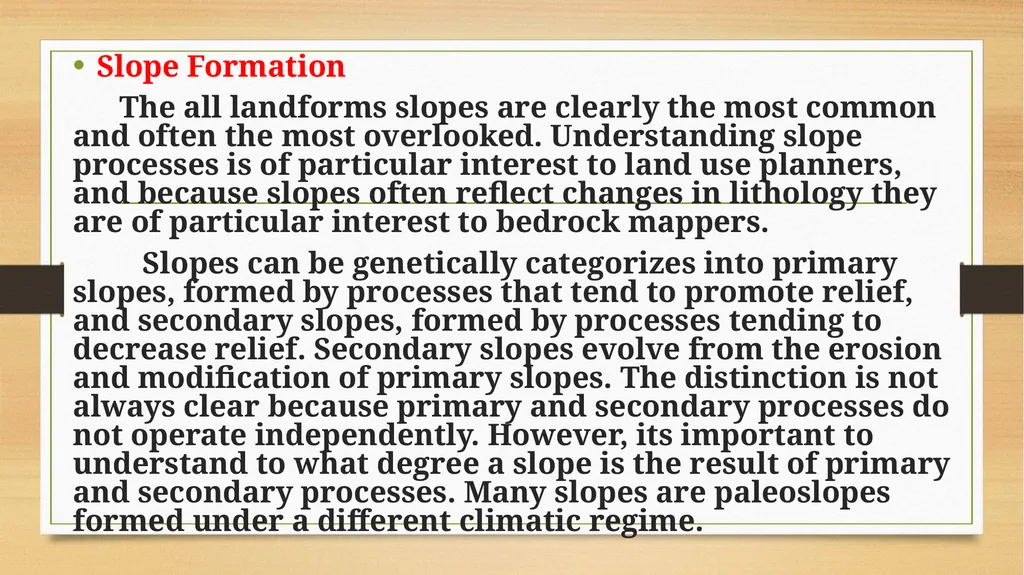 • Slope Formation

The all landforms slopes are clearly the most common and often the most overlooked. Understanding slope processes is of particular interest to land use planners, and because slopes often reflect changes in lithology they are of particular interest to bedrock mappers.

Slopes can be genetically categorizes into primary slopes, formed by processes that tend to promote relief, and secondary slopes, formed by processes tending to decrease relief. Secondary slopes evolve from the erosion and modification of primary slopes. The distinction is not always clear because primary and secondary processes do not operate independently. However, its important to understand to what degree a slope is the result of primary and secondary processes. Many slopes are paleoslopes formed under a different climatic regime.